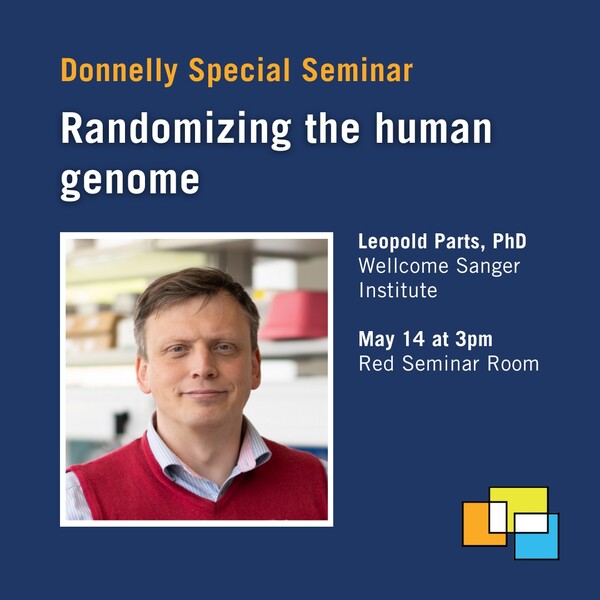 Donnelly Special Seminar

Randomizing the human genome

Leopold Parts, PhD
Wellcome Sanger Institute

May 14 at 3pm
Red Seminar Room